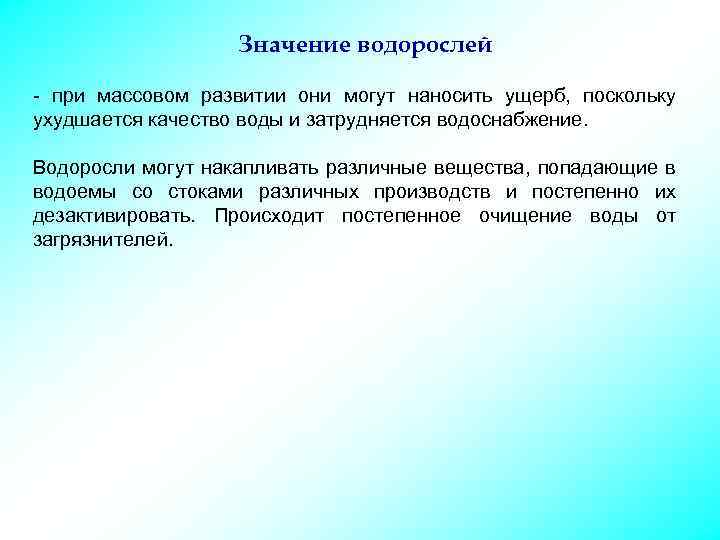 Значение водорослей

- при массовом развитии они могут наносить ущерб, поскольку ухудшается качество воды и затрудняется водоснабжение.

Водоросли могут накапливать различные вещества, попадающие в водоемы со стоками различных производств и постепенно их дезактивировать. Происходит постепенное очищение воды от загрязнителей.